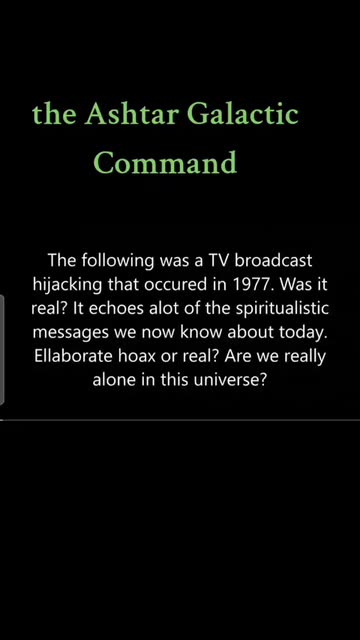 the Ashtar Galactic Command

The following was a TV broadcast hijacking that occured in 1977. Was it real? It echoes alot of the spiritualistic messages we now know about today. Ellaborate hoax or real? Are we really alone in this universe?